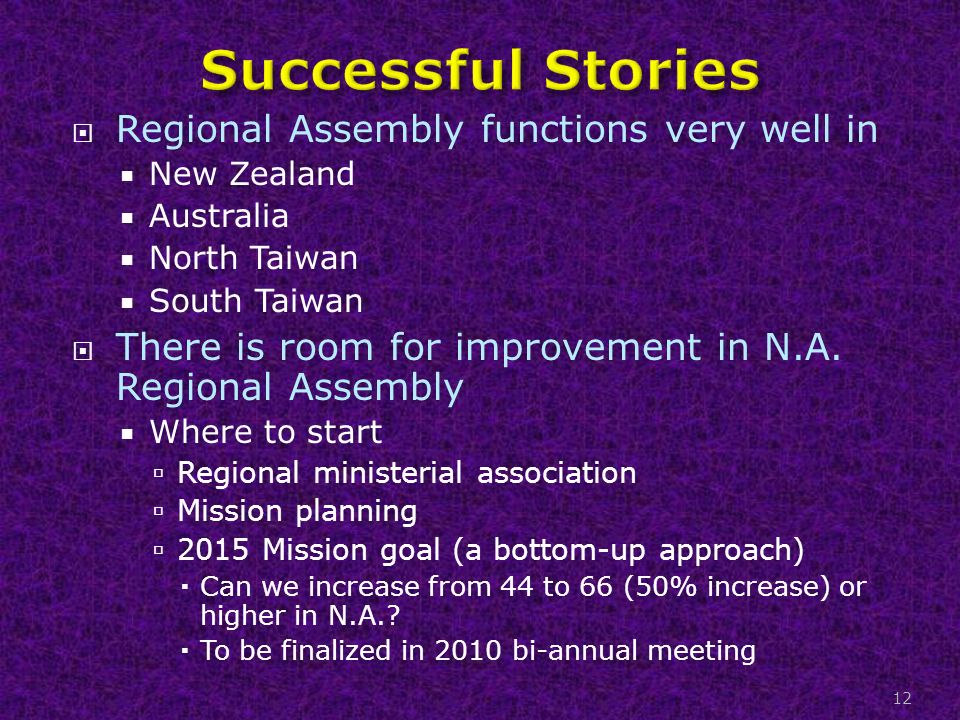 Successful Stories

Regional Assembly functions very well in

New Zealand

Australia

North Taiwan

South Taiwan

There is room for improvement in N.A. Regional Assembly

Where to start

Regional ministerial association

Mission planning

2015 Mission goal (a bottom-up approach)

Can we increase from 44 to 66 (50% increase) or higher in N.A.?

To be finalized in 2010 bi-annual meeting

12